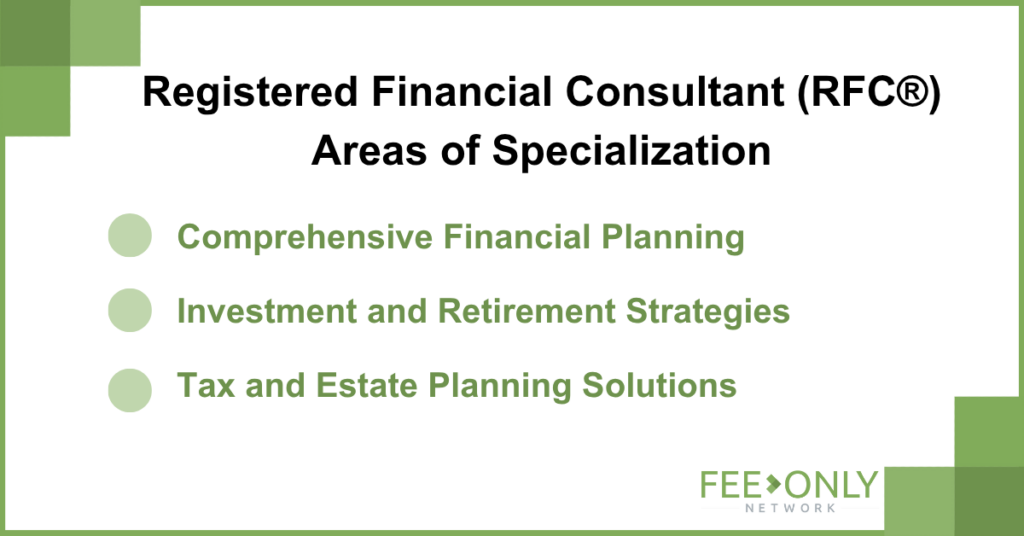 Registered Financial Consultant (RFC®)
Areas of Specialization

Comprehensive Financial Planning

Investment and Retirement Strategies

Tax and Estate Planning Solutions

FEE ONLY
NETWORK